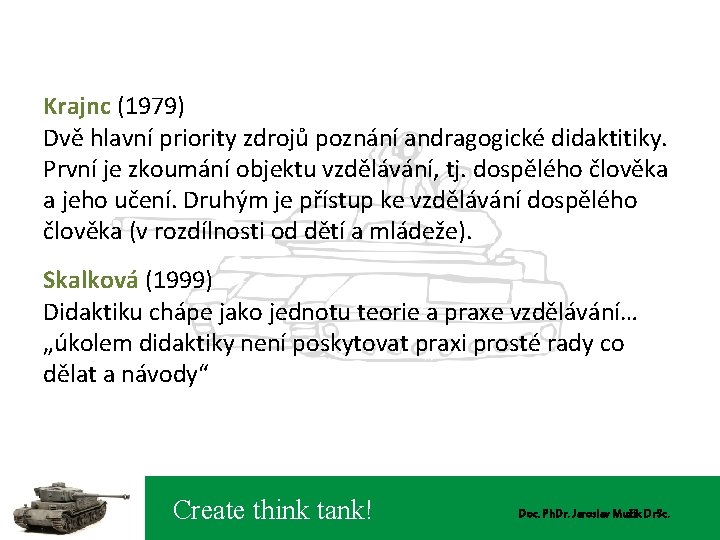 Krajnc (1979)
Dvě hlavní priority zdrojů poznání andragogické didaktitiky. První je zkoumání objektu vzdělávání, tj. dospělého člověka a jeho učení. Druhým je přístup ke vzdělávání dospělého člověka (v rozdílnosti od dětí a mládeže).

Skalková (1999)
Didaktiku chápe jako jednotu teorie a praxe vzdělávání… „úkolem didaktiky není poskytovat praxi prosté rady co dělat a návody“

Create think tank!

Doc. PhDr. Jaroslav Mužík DrSc.